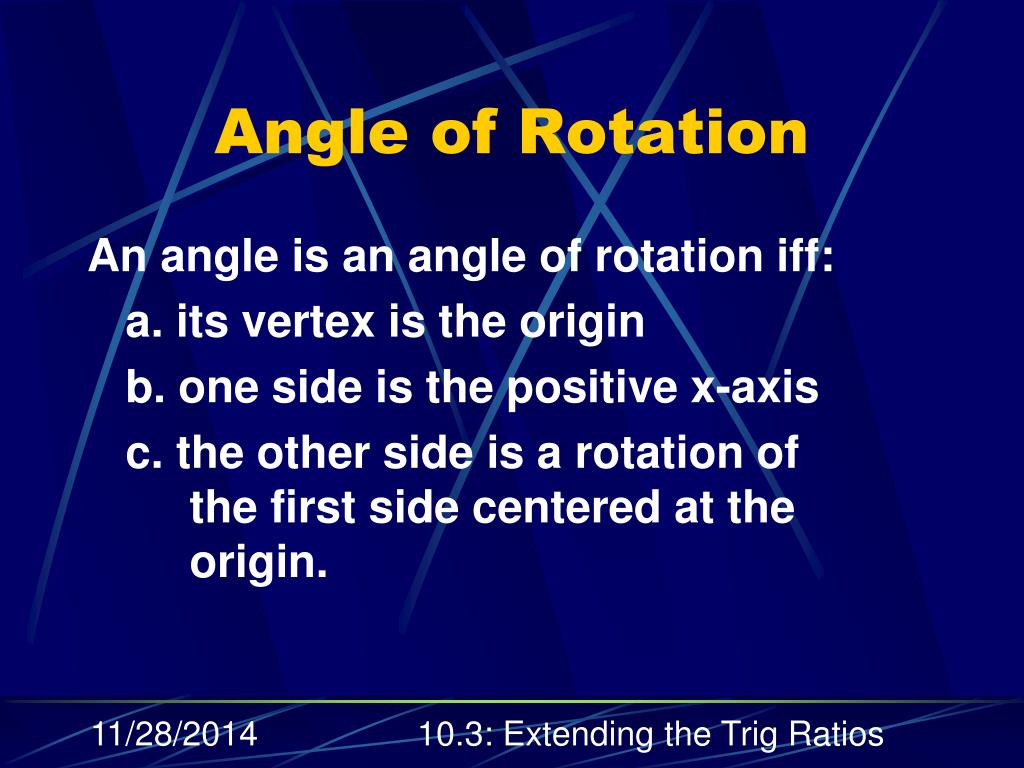 Angle of Rotation

An angle is an angle of rotation iff:

a. its vertex is the origin

b. one side is the positive x-axis

c. the other side is a rotation of the first side centered at the origin.

11/28/2014

10.3: Extending the Trig Ratios